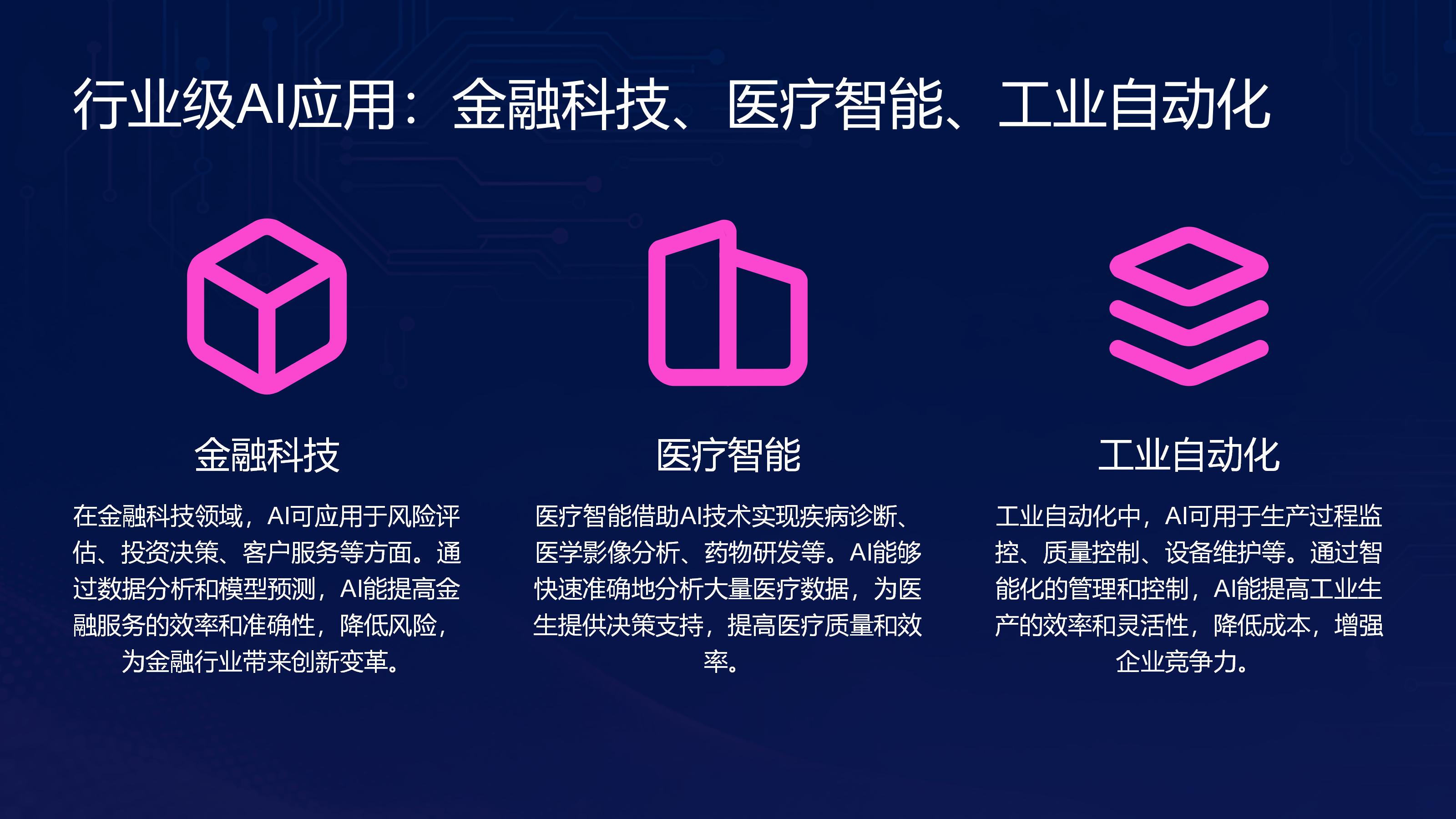 行业级AI应用：金融科技、医疗智能、工业自动化

金融科技

在金融科技领域，AI可应用于风险评估、投资决策、客户服务等方面。通过数据分析和模型预测，AI能提高金融服务的效率和准确性，降低风险，为金融行业带来创新变革。

医疗智能

医疗智能借助AI技术实现疾病诊断、医学影像分析、药物研发等。AI能够快速准确地分析大量医疗数据，为医生提供决策支持，提高医疗质量和效率。

工业自动化

工业自动化中，AI可用于生产过程监控、质量控制、设备维护等。通过智能化的管理和控制，AI能提高工业生产的效率和灵活性，降低成本，增强企业竞争力。